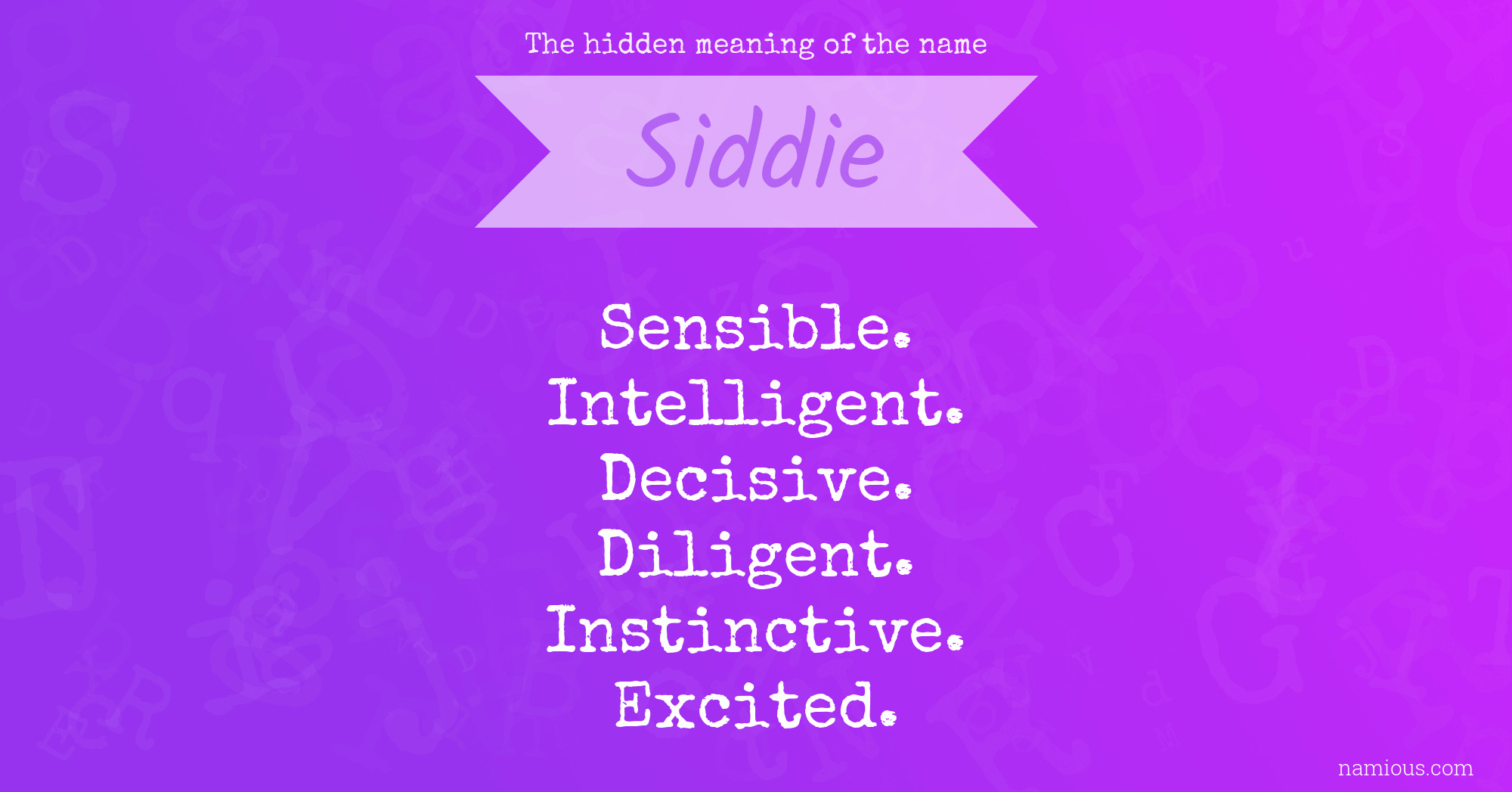 The hidden meaning of the name

Siddie

Sensible.
Intelligent.
Decisive.
Diligent.
Instinctive.
Excited.

namious.com